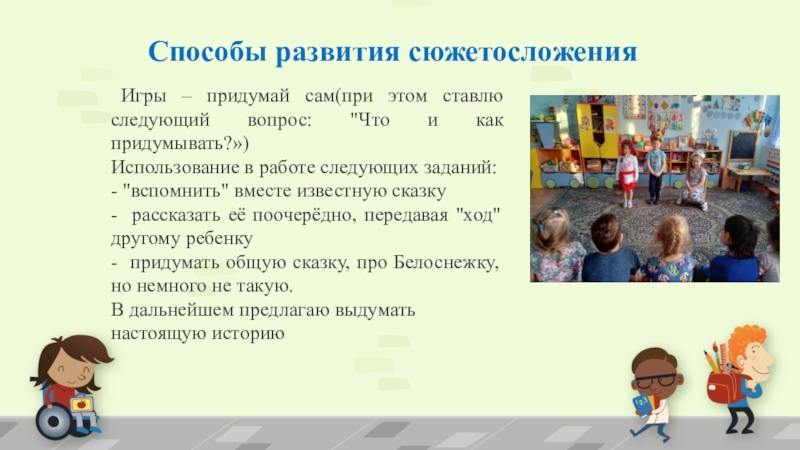 Способы развития сюжетосложения

Игры – придумай сам(при этом ставлю следующий вопрос: "Что и как придумывать?»)
Использование в работе следующих заданий:
- "вспомнить" вместе известную сказку
- рассказать её поочерёдно, передавая "ход" другому ребенку
- придумать общую сказку, про Белоснежку, но немного не такую.
В дальнейшем предлагаю выдумать настоящую историю